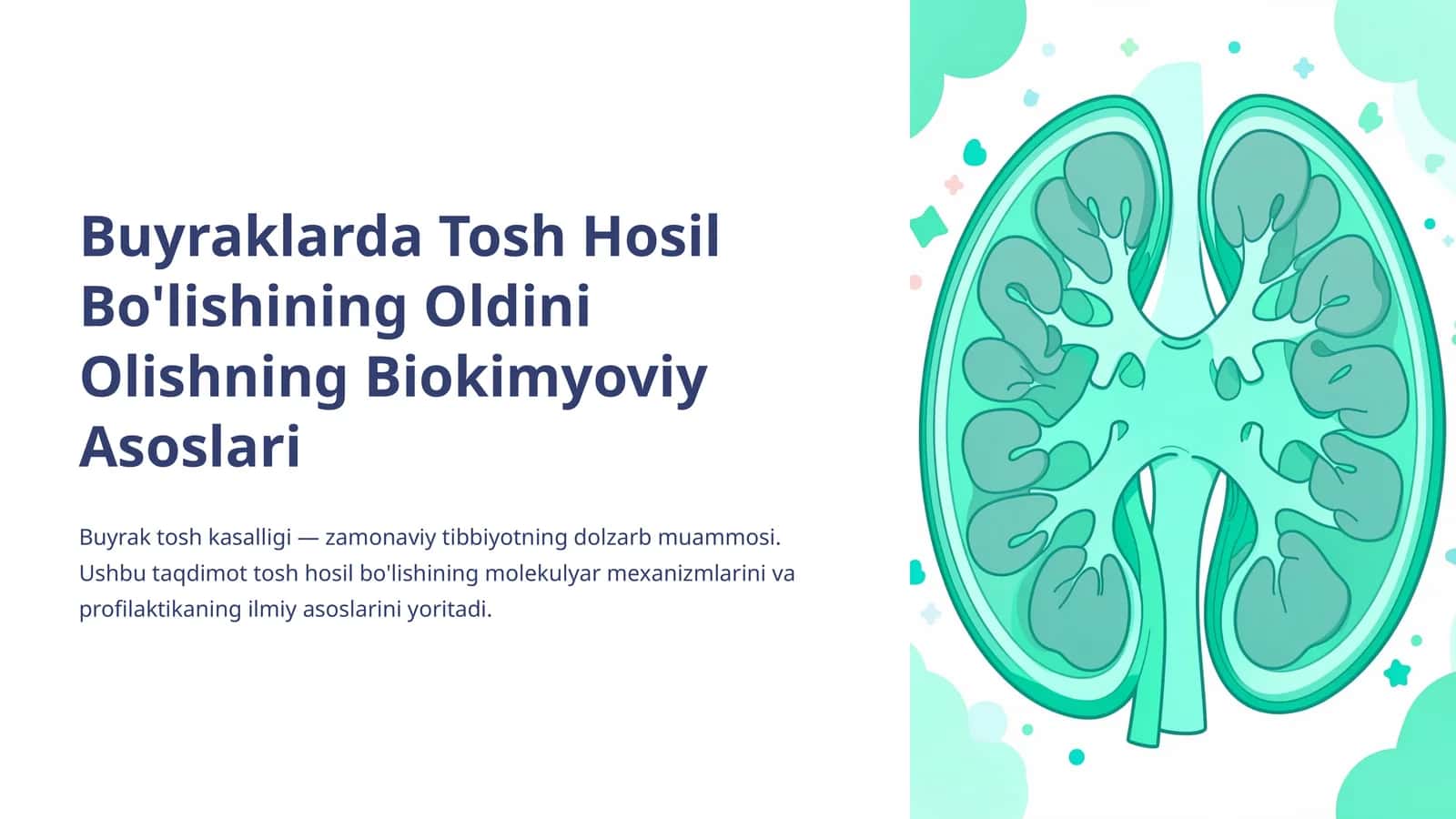 Buyraklarda Tosh Hosil Bo'lishining Oldini Olishning Biokimyoviy Asoslari

Buyrak tosh kasalligi — zamonaviy tibbiyotning dolzarb muammosi. Ushbu taqdimot tosh hosil bo'lishining molekulyar mexanizmlarini va profilaktikaning ilmiy asoslarini yoritadi.